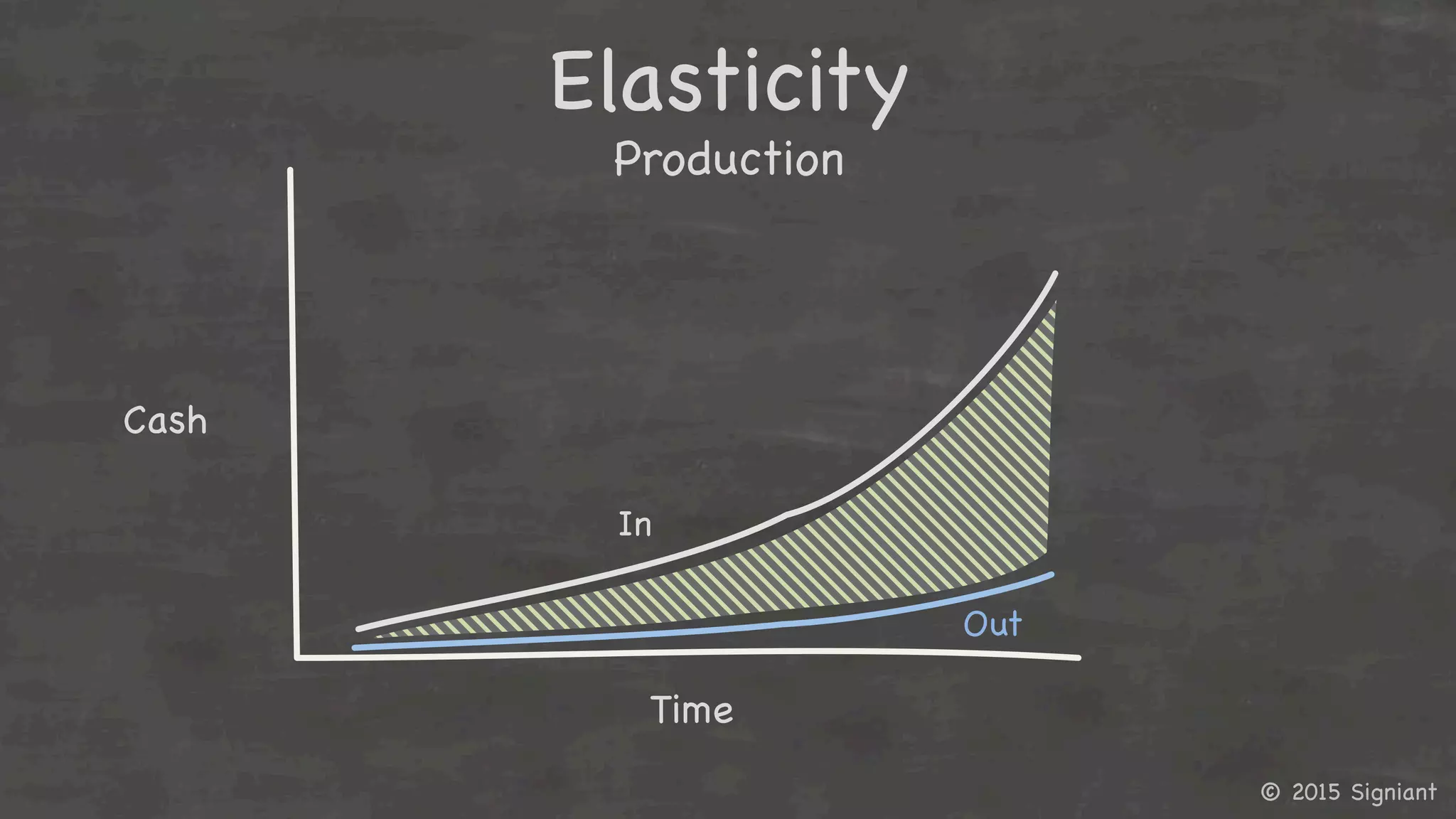 Elasticity
Production

Cash

In

Out

Time

© 2015 Signiant